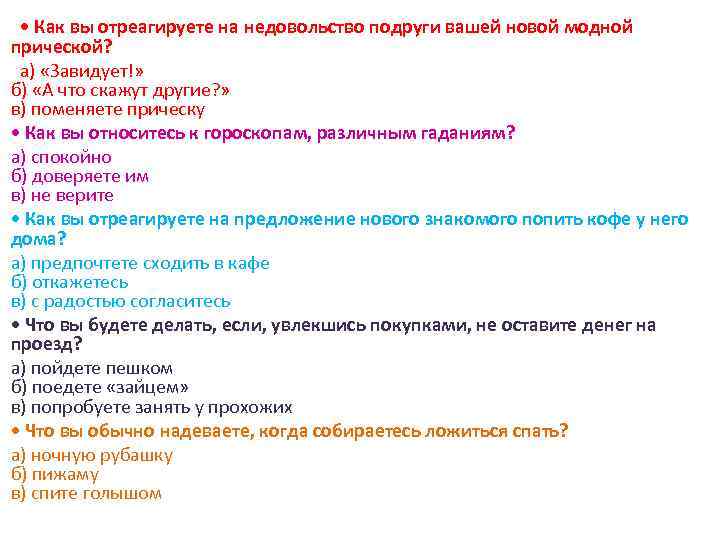 • Как вы отреагируете на недовольство подруги вашей новой модной прической?
а) «Завидует!»
б) «А что скажут другие?»
в) поменяете прическу

• Как вы относитесь к гороскопам, различным гаданиям?
а) спокойно
б) доверяете им
в) не верите

• Как вы отреагируете на предложение нового знакомого попить кофе у него дома?
а) предпочтете сходить в кафе
б) откажетесь
в) с радостью согласитесь

• Что вы будете делать, если, увлекшись покупками, не оставите денег на проезд?
а) пойдете пешком
б) поедете «зайцем»
в) попробуете занять у прохожих

• Что вы обычно надеваете, когда собираетесь ложиться спать?
а) ночную рубашку
б) пижаму
в) спите голышом